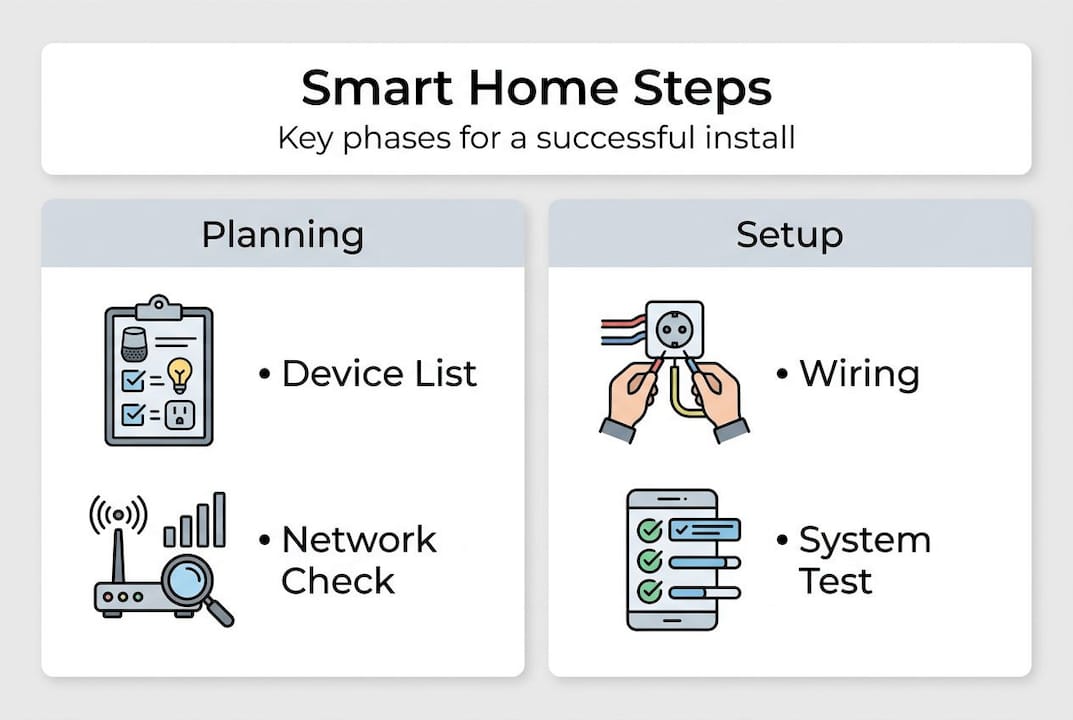 Smart Home Steps
Key phases for a successful install

Planning

• Device List

• Network Check

Setup

• Wiring

• System Test